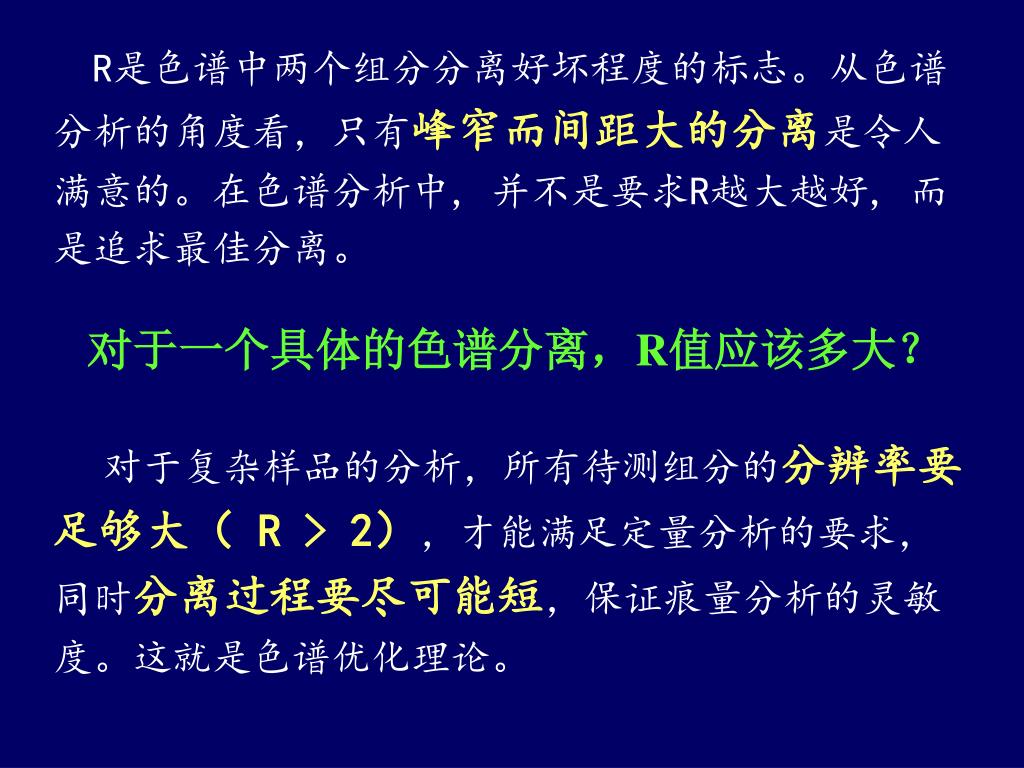 R是色谱中两个组分分离好坏程度的标志。从色谱分析的角度看，只有峰窄而间距大的分离是令人满意的。在色谱分析中，并不是要求R越大越好，而是追求最佳分离。

对于一个具体的色谱分离，R值应该多大？

对于复杂样品的分析，所有待测组分的分辨率要足够大（ R ＞ 2），才能满足定量分析的要求，同时分离过程要尽可能短，保证痕量分析的灵敏度。这就是色谱优化理论。